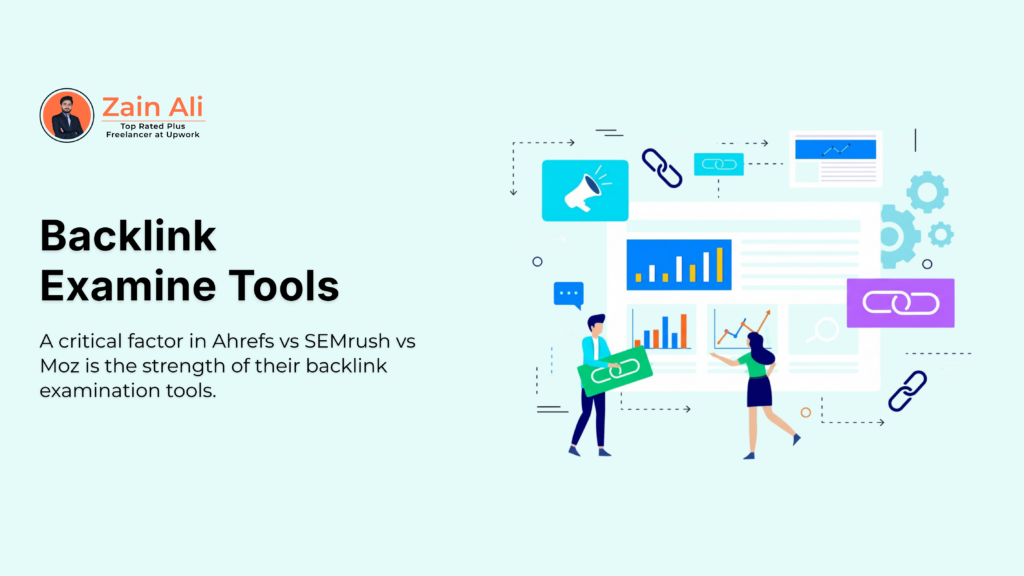 Zain Ali
Top Rated Plus
Freelancer at Upwork

Backlink
Examine Tools

A critical factor in Ahrefs vs SEMrush vs Moz is the strength of their backlink examination tools.